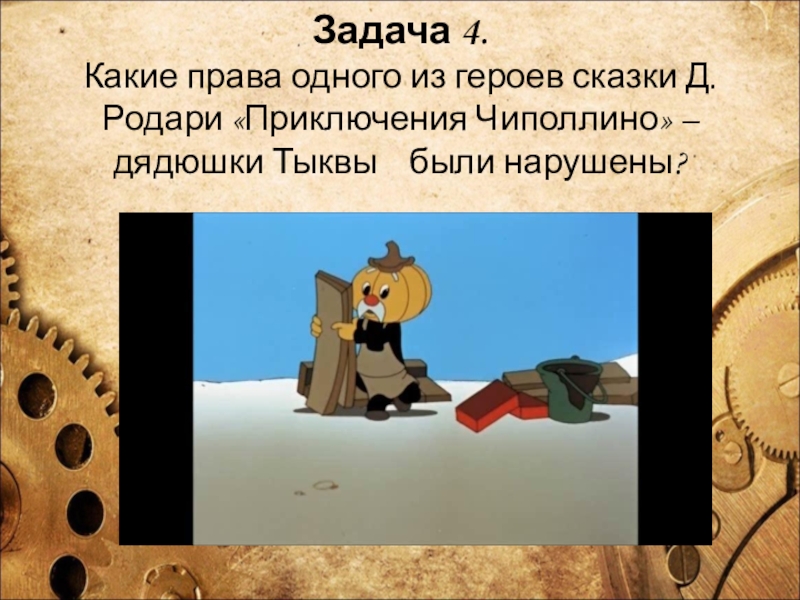 Задача 4.

Какие права одного из героев сказки Д. Родари «Приключения Чиполлино» – дядюшки Тыквы были нарушены?